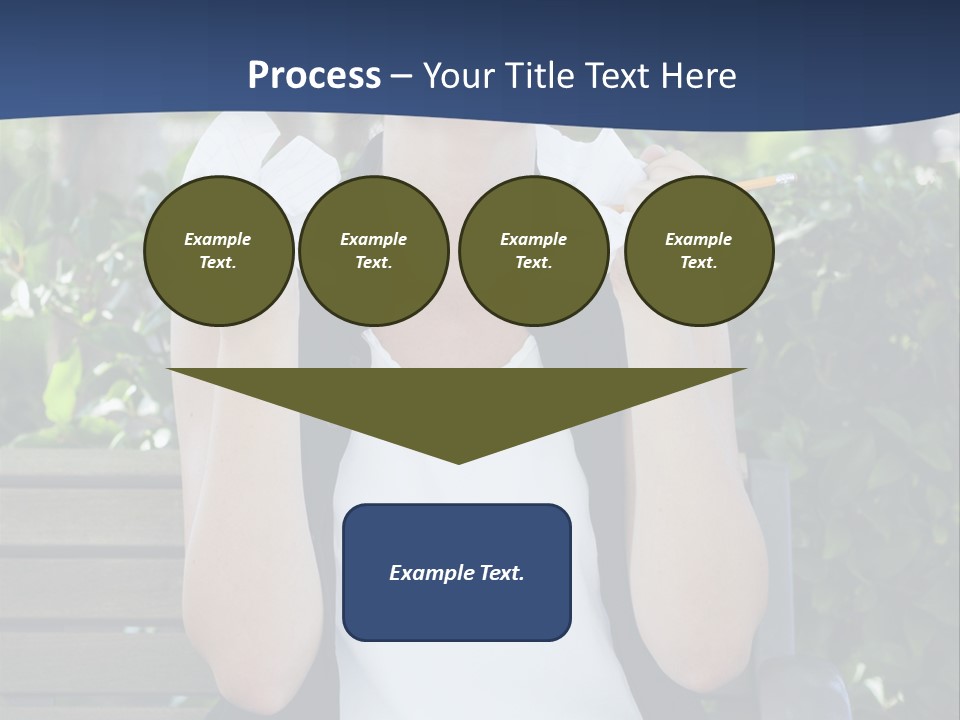 Process – Your Title Text Here

Example Text.

Example Text.

Example Text.

Example Text.

Example Text.